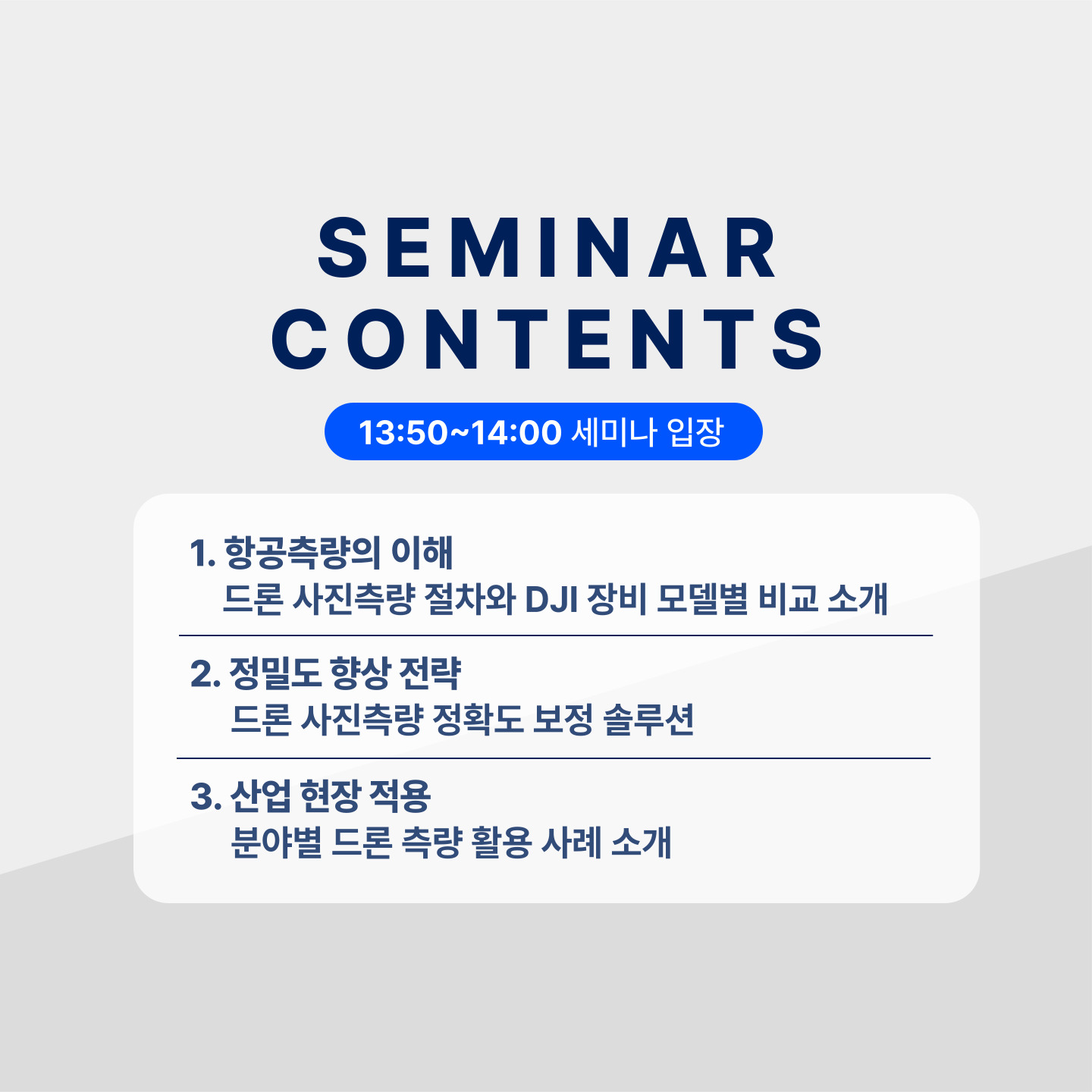 SEMINAR
CONTENTS

13:50~14:00 세미나 입장

1. 항공측량의 이해
드론 사진측량 절차와 DJI 장비 모델별 비교 소개

2. 정밀도 향상 전략
드론 사진측량 정확도 보정 솔루션

3. 산업 현장 적용
분야별 드론 측량 활용 사례 소개